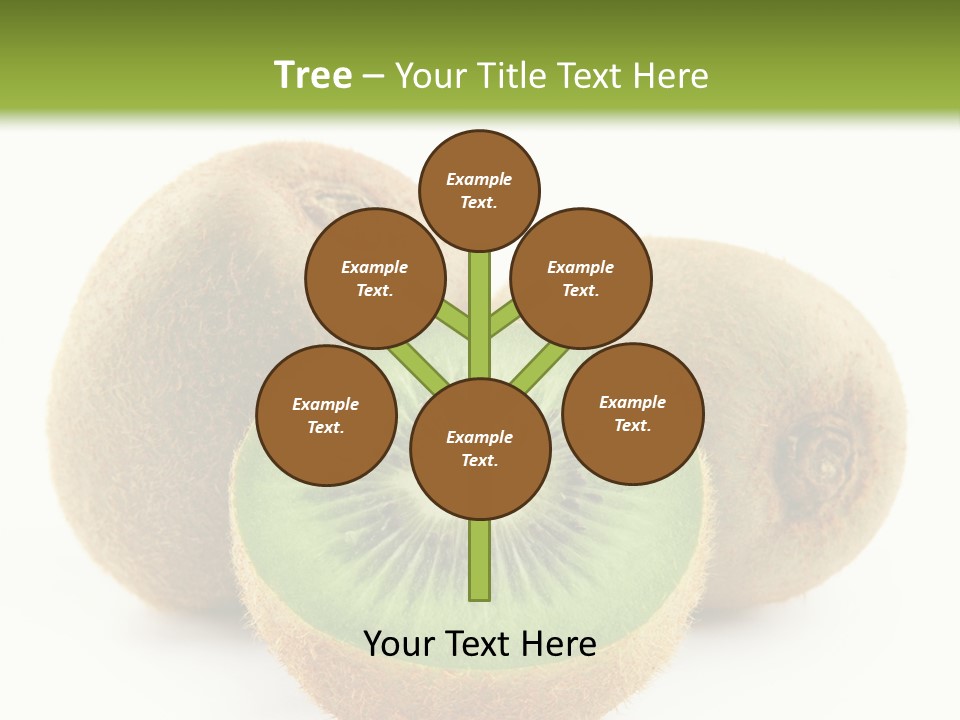 Tree – Your Title Text Here

Example Text.

Example Text.

Example Text.

Example Text.

Example Text.

Example Text.

Your Text Here